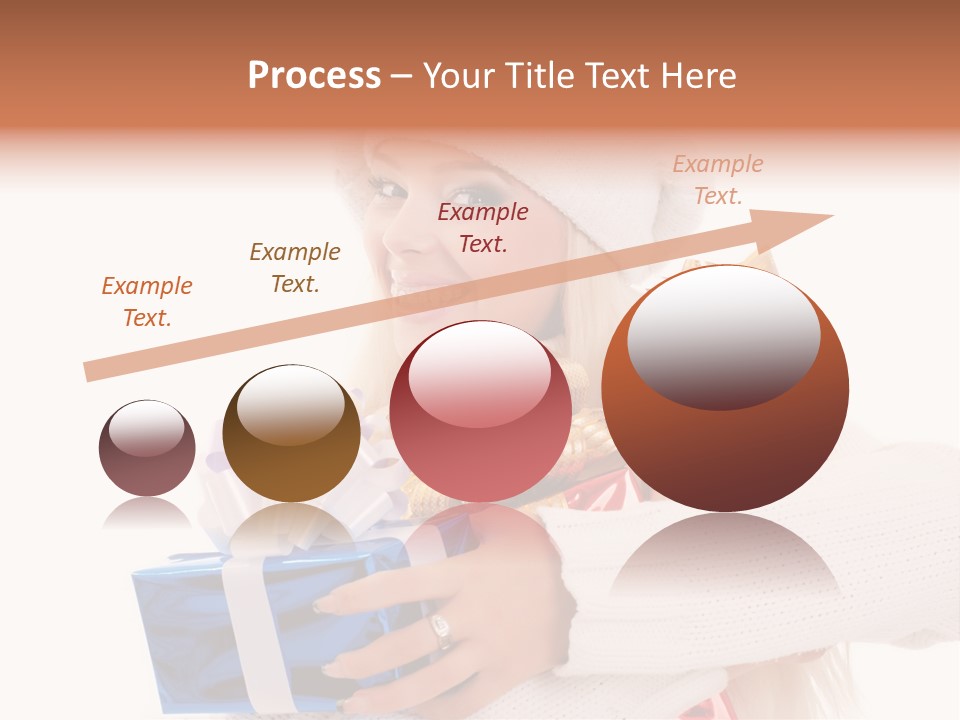 Process – Your Title Text Here

Example Text.

Example Text.

Example Text.

Example Text.